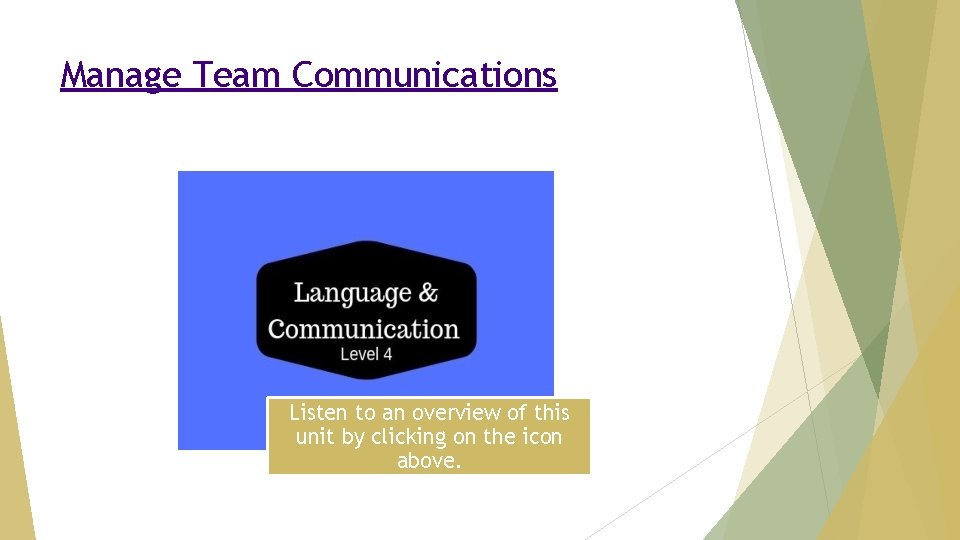 Manage Team Communications

Language &
Communication
Level 4

Listen to an overview of this unit by clicking on the icon above.